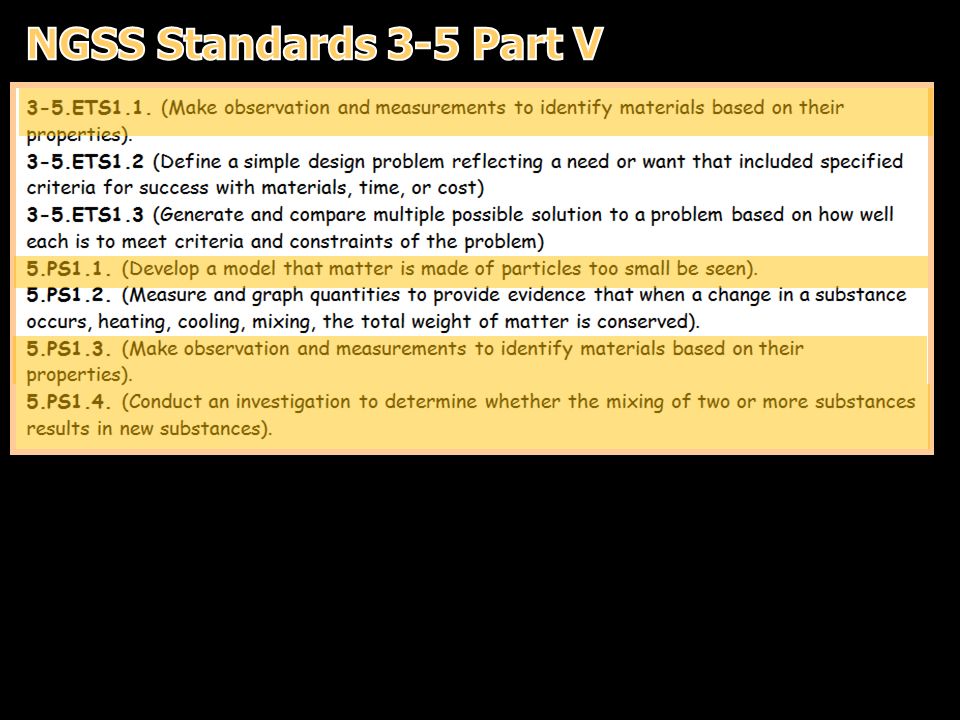 NGSS Standards 3-5 Part V

3-5.ETS1.1. (Make observation and measurements to identify materials based on their properties).

3-5.ETS1.2 (Define a simple design problem reflecting a need or want that included specified criteria for success with materials, time, or cost)

3-5.ETS1.3 (Generate and compare multiple possible solution to a problem based on how well each is to meet criteria and constraints of the problem)

5.PS1.1. (Develop a model that matter is made of particles too small be seen).

5.PS1.2. (Measure and graph quantities to provide evidence that when a change in a substance occurs, heating, cooling, mixing, the total weight of matter is conserved).

5.PS1.3. (Make observation and measurements to identify materials based on their properties).

5.PS1.4. (Conduct an investigation to determine whether the mixing of two or more substances results in new substances).